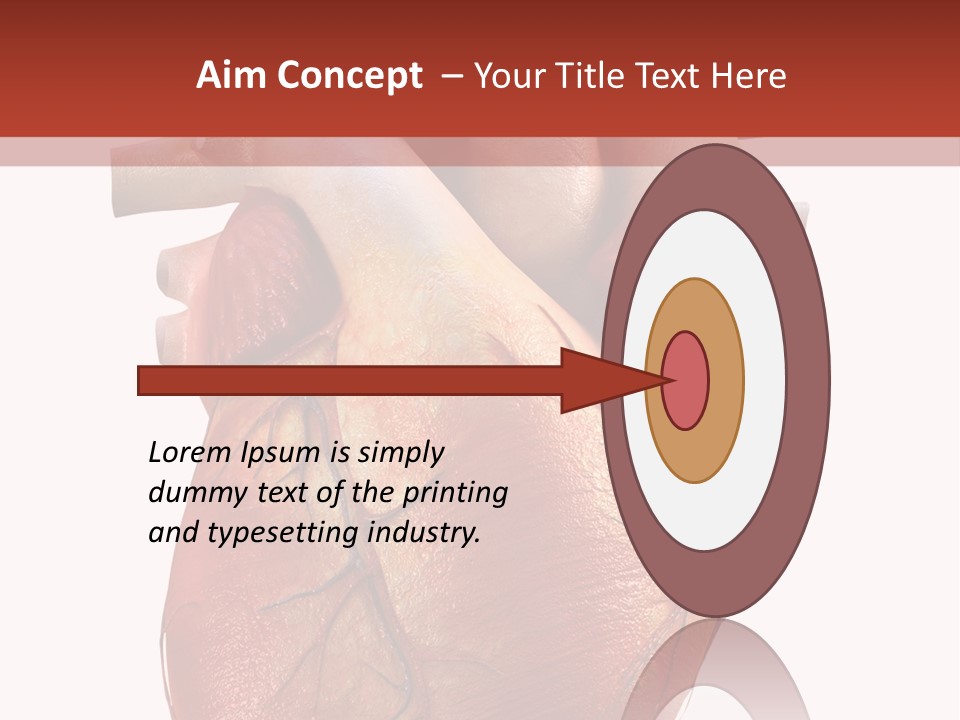 Aim Concept – Your Title Text Here

Lorem Ipsum is simply dummy text of the printing and typesetting industry.